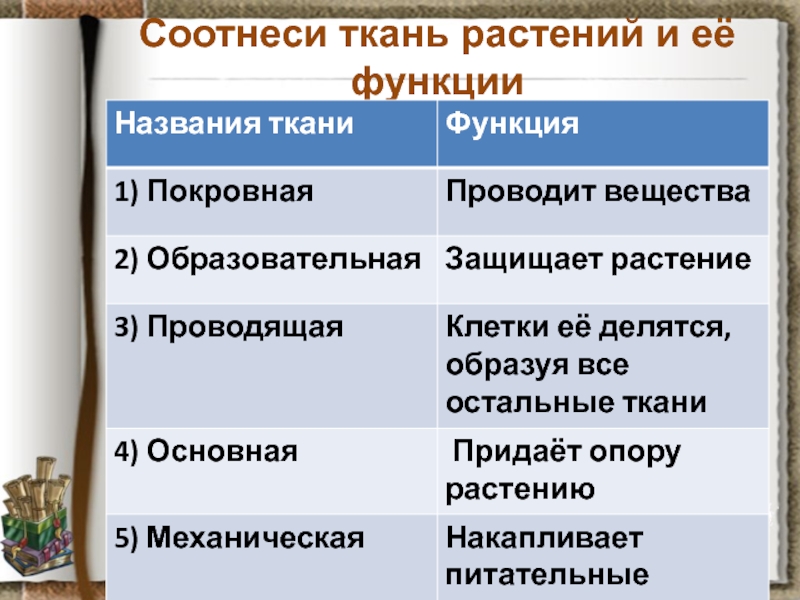 Соотнеси ткань растений и её функции

| Названия ткани | Функция |
|---|---|
| 1) Покровная | Проводит вещества |
| 2) Образовательная | Защищает растение |
| 3) Проводящая | Клетки её делятся, образуя все остальные ткани |
| 4) Основная | Придаёт опору растению |
| 5) Механическая | Накапливает питательные |